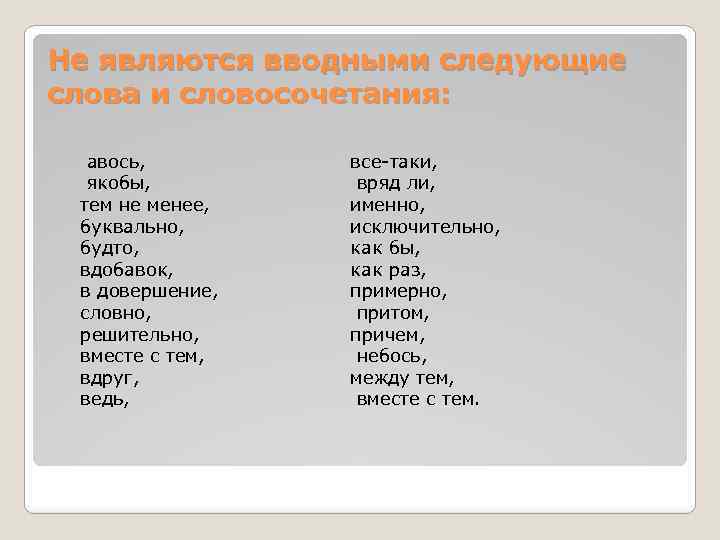 Не являются вводными следующие слова и словосочетания:

авось,
якобы,
тем не менее,
буквально,
будто,
вдобавок,
в довершение,
словно,
решительно,
вместе с тем,
вдруг,
ведь,

все-таки,
вряд ли,
именно,
исключительно,
как бы,
как раз,
примерно,
притом,
причем,
небось,
между тем,
вместе с тем.